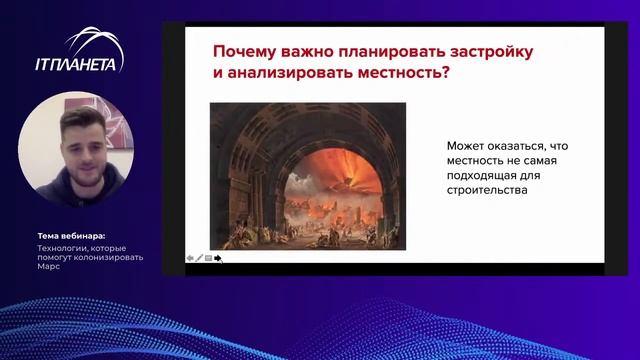 IT ПЛАНЕТА

Тема вебинара:
Технологии, которые помогут колонизировать Марс

Почему важно планировать застройку и анализировать местность?

Может оказаться, что местность не самая подходящая для строительства